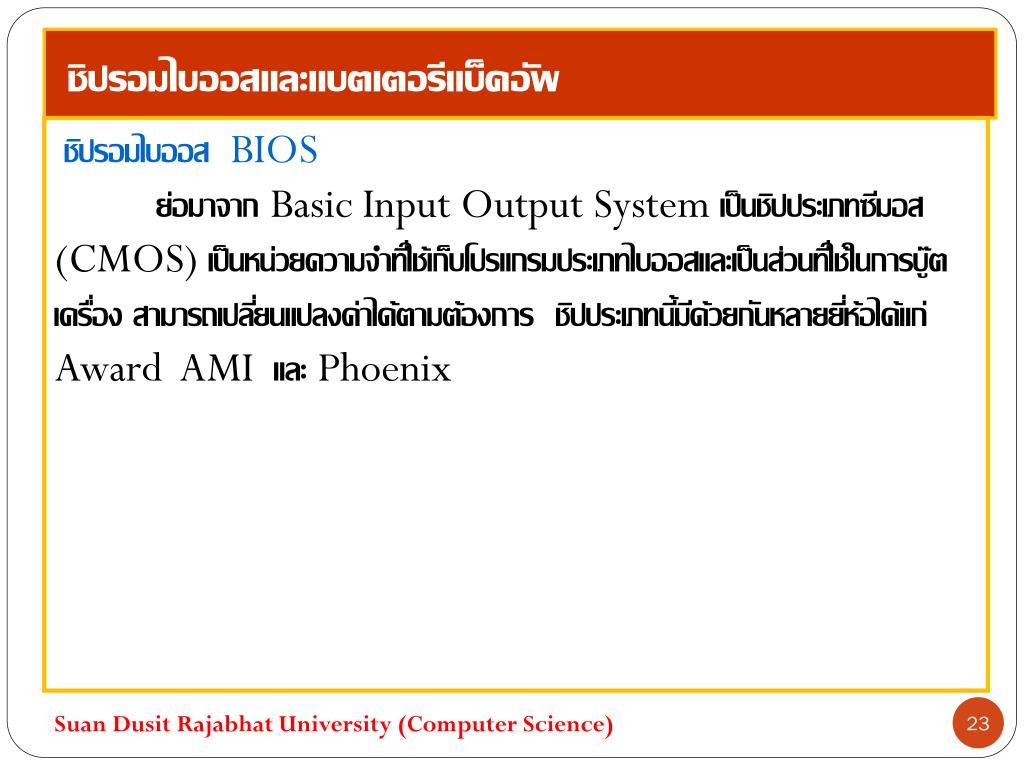 ชิปรอมไบออสและแบตเตอรีแบ็คอัพ

ชิปรอมไบออส BIOS

ย่อมาจาก Basic Input Output System เป็นชิปประเภทซีมอส (CMOS) เป็นหน่วยความจำที่ใช้เก็บโปรแกรมประเภทไบออสและเป็นส่วนที่ใช้ในการบู๊ตเครื่อง สามารถเปลี่ยนแปลงค่าได้ตามต้องการ ชิปประเภทนี้มีด้วยกันหลายยี่ห้อได้แก่ Award AMI และ Phoenix

Suan Dusit Rajabhat University (Computer Science)

23